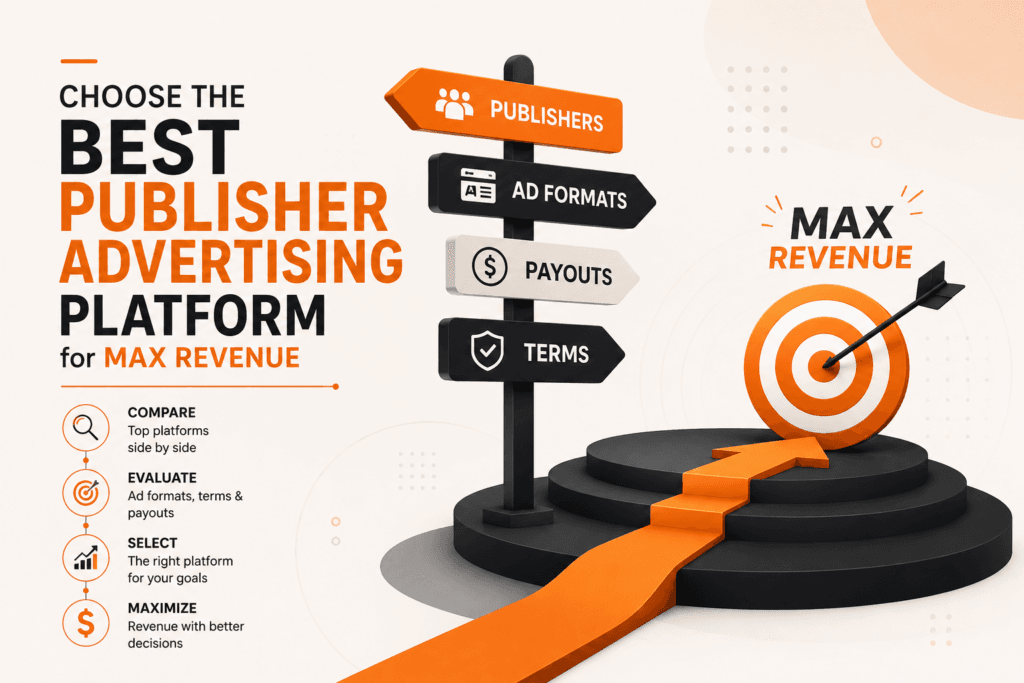 CHOOSE THE
BEST
PUBLISHER
ADVERTISING
PLATFORM
for MAX REVENUE

COMPARE
Top platforms side by side

EVALUATE
Ad formats, terms & payouts

SELECT
The right platform for your goals

MAXIMIZE
Revenue with better decisions

PUBLISHERS
AD FORMATS
PAYOUTS
TERMS

MAX
REVENUE